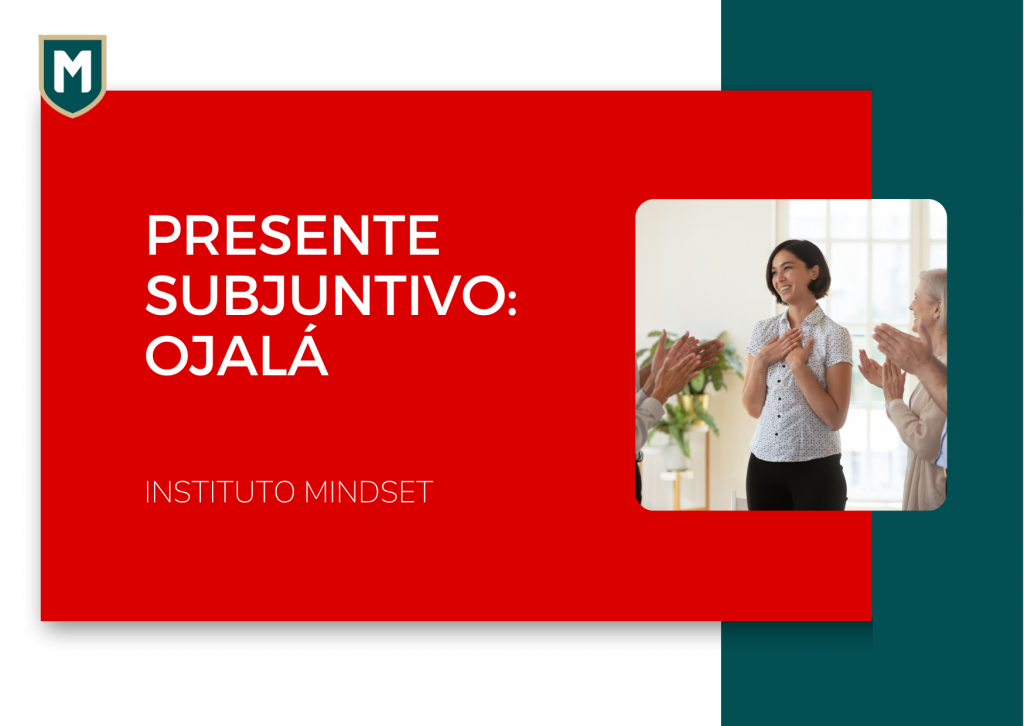 M

PRESENTE SUBJUNTIVO: OJALÁ

INSTITUTO MINDSET